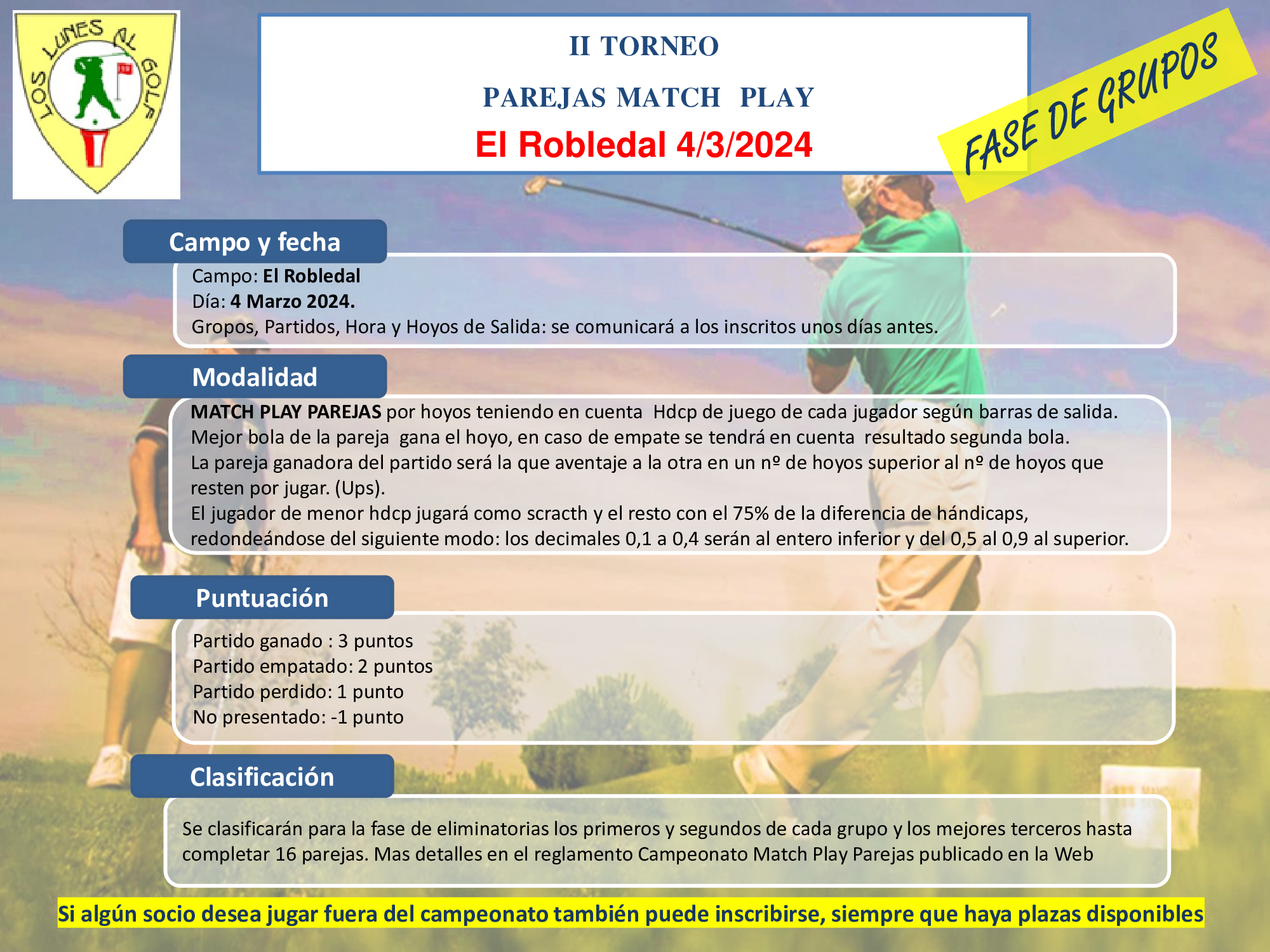 LOS LUNES AL GOLF

II TORNEO

PAREJAS MATCH PLAY

El Robledal 4/3/2024

FASE DE GRUPOS

Campo y fecha

Campo: El Robledal
Día: 4 Marzo 2024.
Gropos, Partidos, Hora y Hoyos de Salida: se comunicará a los inscritos unos días antes.

Modalidad

MATCH PLAY PAREJAS por hoyos teniendo en cuenta Hdcp de juego de cada jugador según barras de salida.
Mejor bola de la pareja gana el hoyo, en caso de empate se tendrá en cuenta resultado segunda bola.
La pareja ganadora del partido será la que aventaje a la otra en un nº de hoyos superior al nº de hoyos que resten por jugar. (Ups).
El jugador de menor hdcp jugará como scracth y el resto con el 75% de la diferencia de hándicaps, redondeándose del siguiente modo: los decimales 0,1 a 0,4 serán al entero inferior y del 0,5 al 0,9 al superior.

Puntuación

Partido ganado : 3 puntos
Partido empatado: 2 puntos
Partido perdido: 1 punto
No presentado: -1 punto

Clasificación

Se clasificarán para la fase de eliminatorias los primeros y segundos de cada grupo y los mejores terceros hasta completar 16 parejas. Mas detalles en el reglamento Campeonato Match Play Parejas publicado en la Web

Si algún socio desea jugar fuera del campeonato también puede inscribirse, siempre que haya plazas disponibles